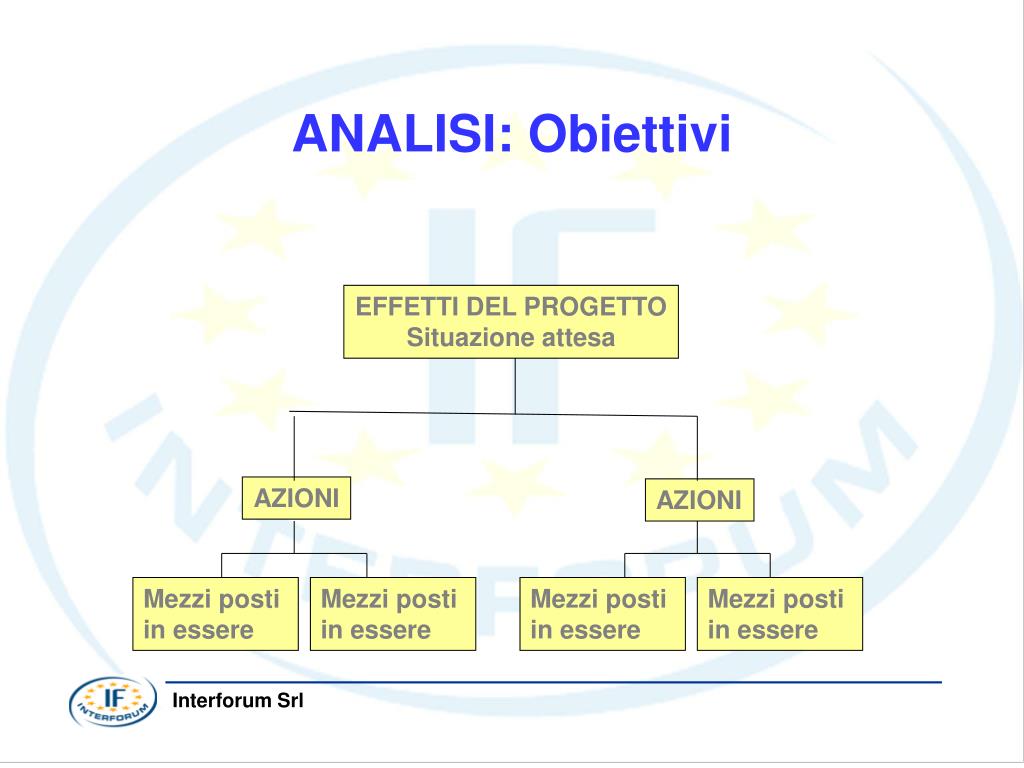 ANALISI: Obiettivi

EFFETTI DEL PROGETTO
Situazione attesa

AZIONI

AZIONI

Mezzi posti in essere

Mezzi posti in essere

Mezzi posti in essere

Mezzi posti in essere

IF INTERFORUM

Interforum Srl